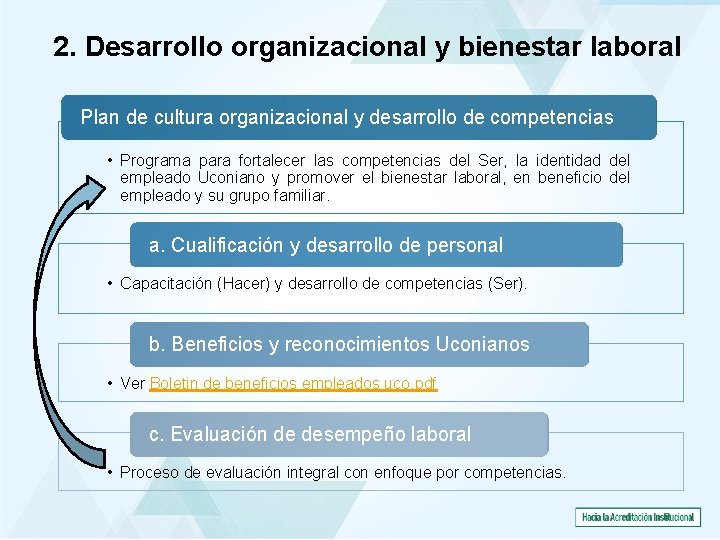 2. Desarrollo organizacional y bienestar laboral

Plan de cultura organizacional y desarrollo de competencias

• Programa para fortalecer las competencias del Ser, la identidad del empleado Uconiano y promover el bienestar laboral, en beneficio del empleado y su grupo familiar.

a. Cualificación y desarrollo de personal

• Capacitación (Hacer) y desarrollo de competencias (Ser).

b. Beneficios y reconocimientos Uconianos

• Ver Boletin de beneficios empleados uco.pdf

c. Evaluación de desempeño laboral

• Proceso de evaluación integral con enfoque por competencias.

Hacia la Acreditación Institucional